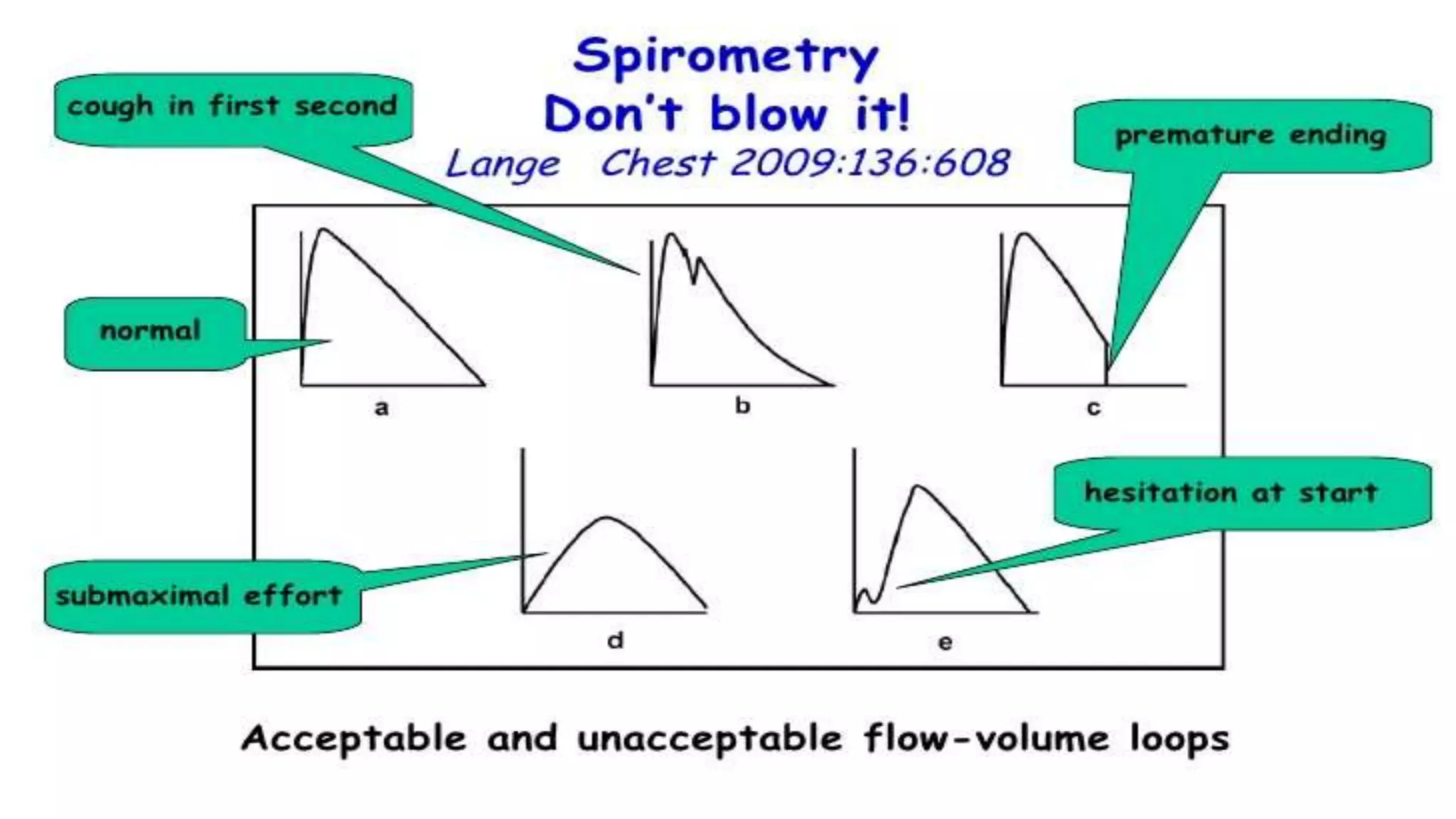 Spirometry
Don't blow it!
Lange Chest 2009:136:608

cough in first second

premature ending

normal

a

b

c

hesitation at start

submaximal effort

d

e

Acceptable and unacceptable flow-volume loops